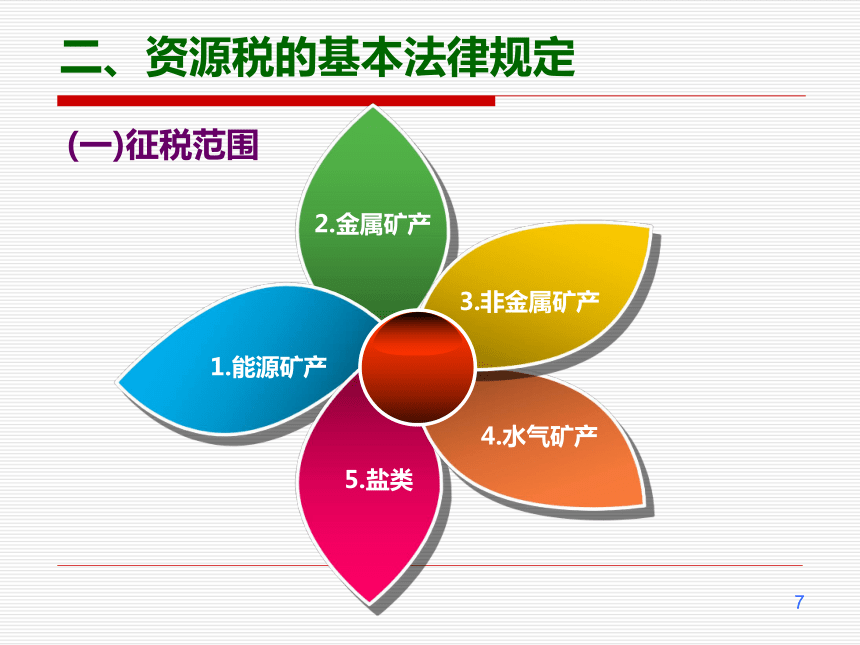 二、资源税的基本法律规定

(一)征税范围

1.能源矿产

2.金属矿产

3.非金属矿产

4.水气矿产

5.盐类

7